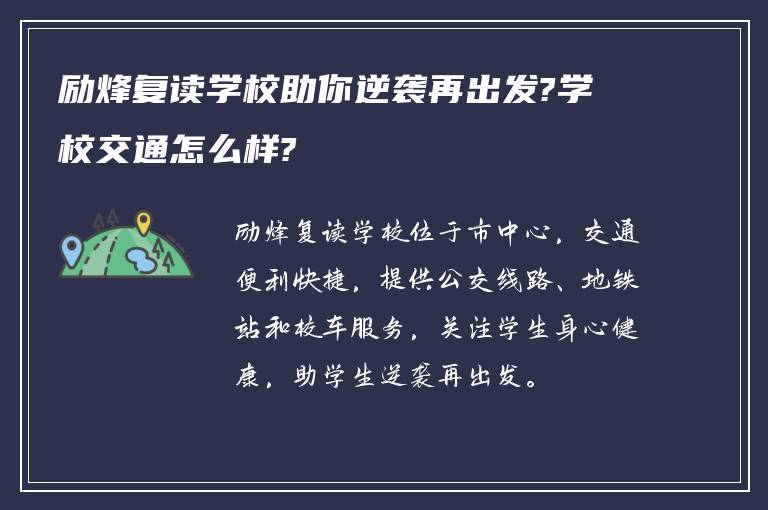 励烽复读学校助你逆袭再出发?学校交通怎么样?

励烽复读学校位于市中心，交通便利快捷，提供公交线路、地铁站和校车服务，关注学生身心健康，助学生逆袭再出发。